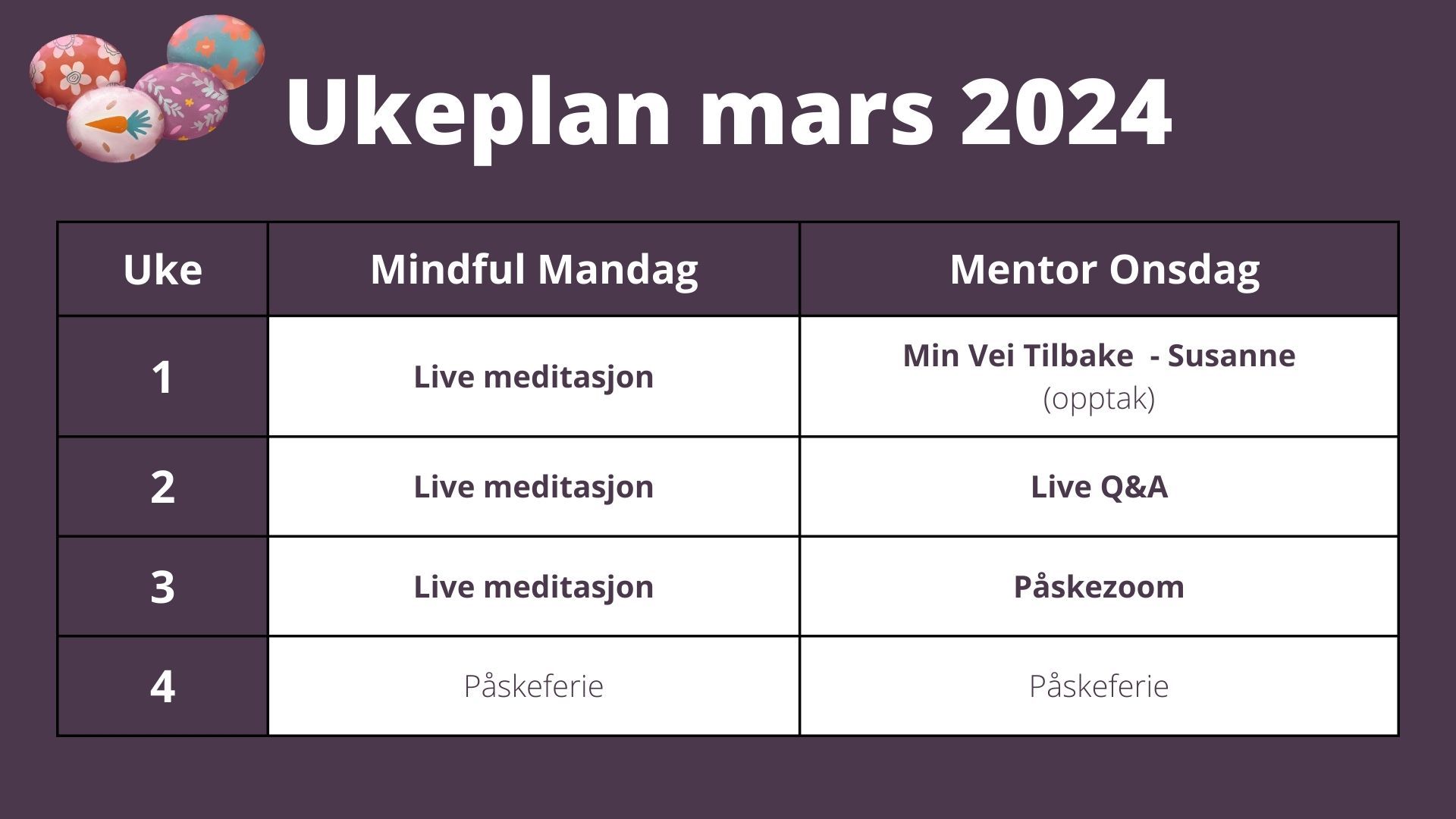 Ukeplan mars 2024

| Uke | Mindful Mandag | Mentor Onsdag |
|---|---|---|
| 1 | Live meditasjon | Min Vei Tilbake - Susanne (opptak) |
| 2 | Live meditasjon | Live Q&A |
| 3 | Live meditasjon | Påskezoom |
| 4 | Påskeferie | Påskeferie |